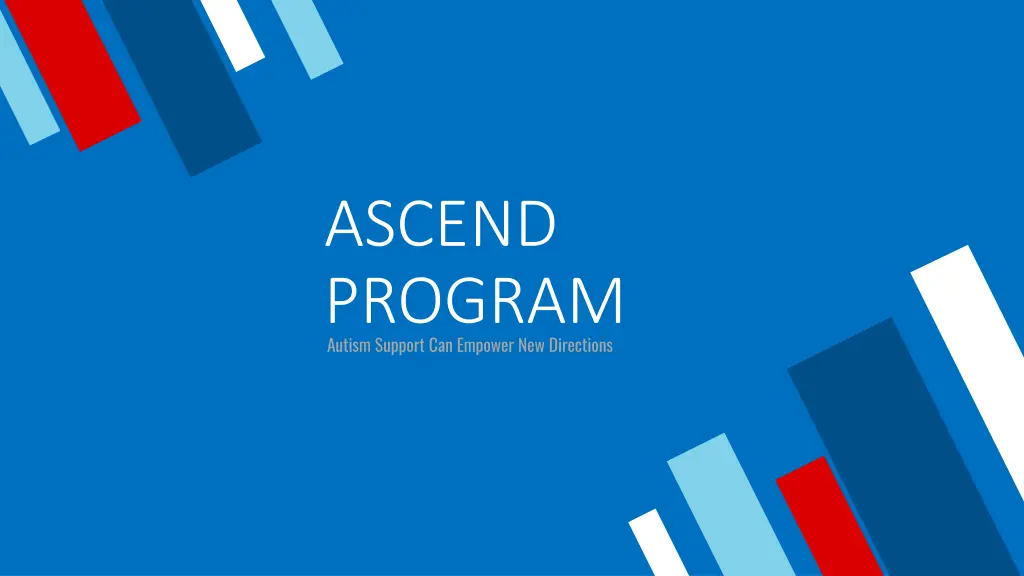 ASCEND PROGRAM

Autism Support Can Empower New Directions